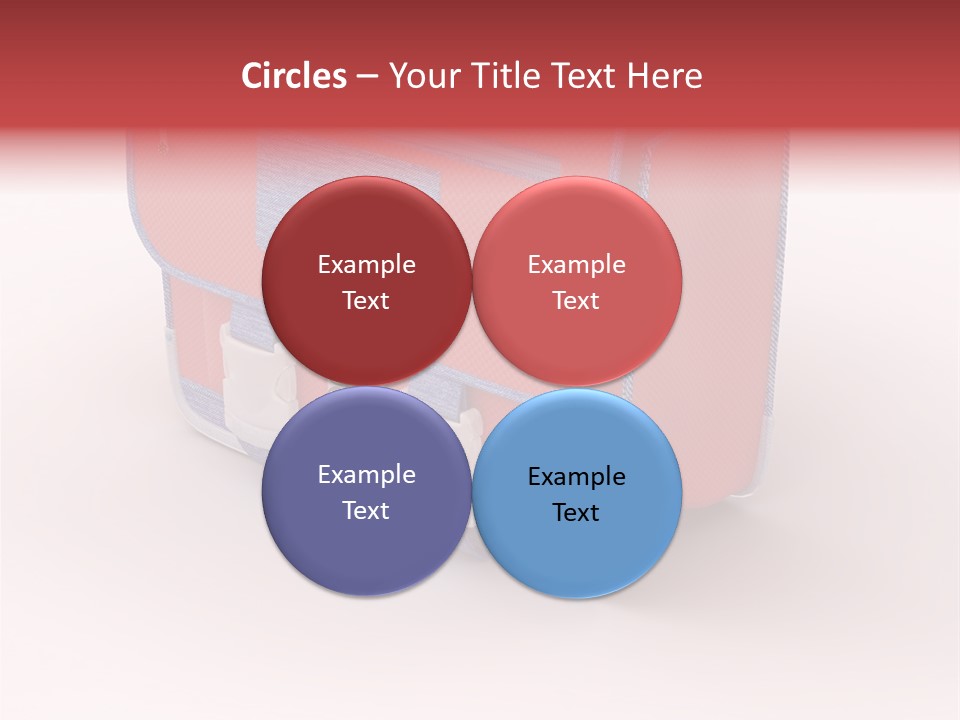 Circles – Your Title Text Here

Example Text

Example Text

Example Text

Example Text